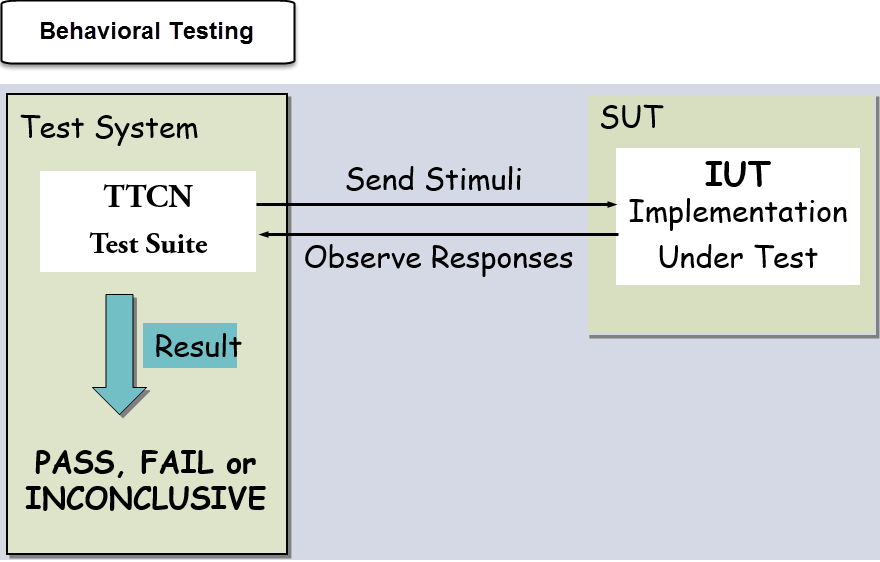 Behavioral Testing

Test System

TTCN
Test Suite

Result

PASS, FAIL or INCONCLUSIVE

Send Stimuli

Observe Responses

SUT

IUT
Implementation
Under Test